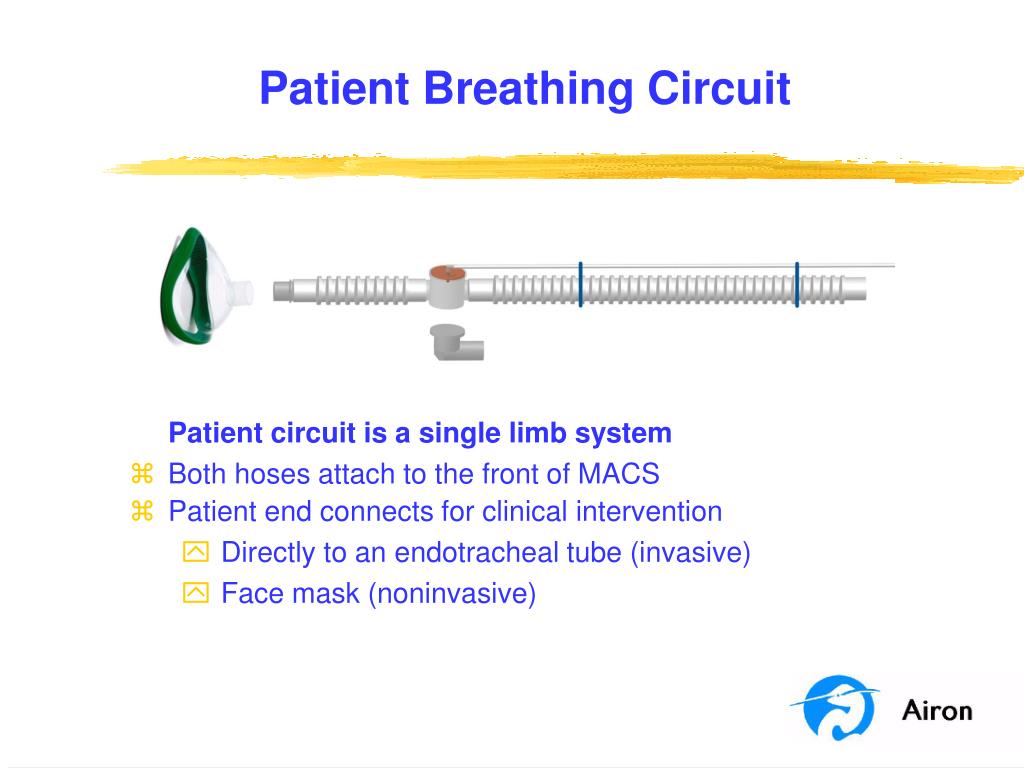 Patient Breathing Circuit

Patient circuit is a single limb system

⌘ Both hoses attach to the front of MACS

⌘ Patient end connects for clinical intervention

Directly to an endotracheal tube (invasive)

Face mask (noninvasive)

Airon